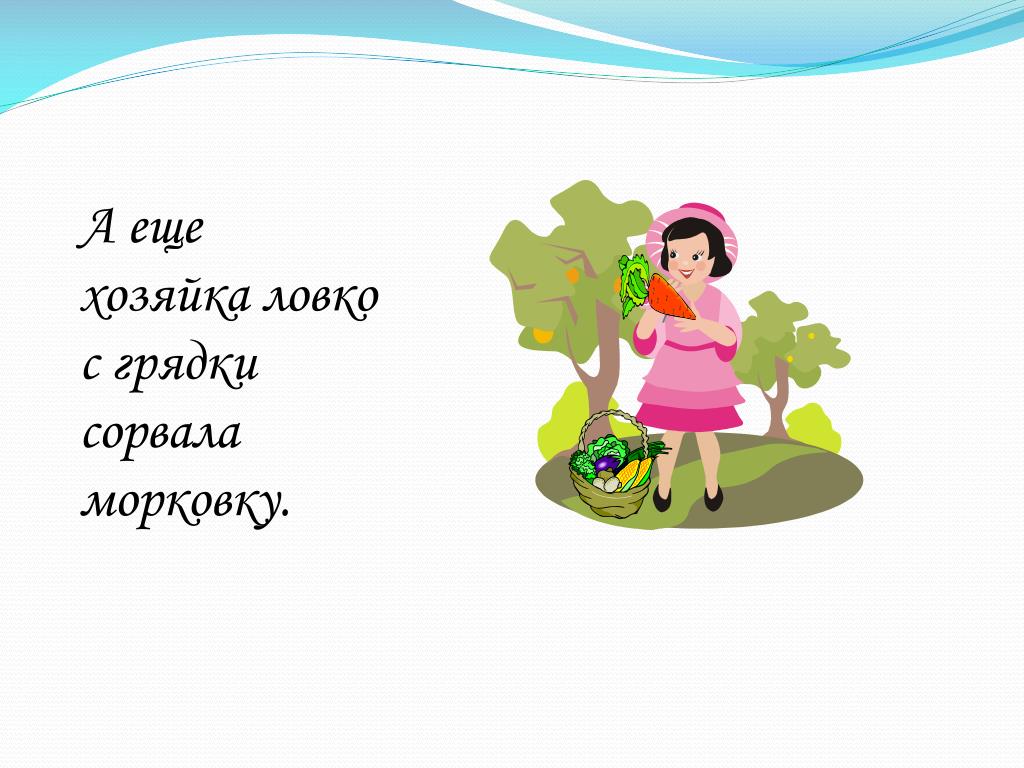 А еще хозяйка ловко с грядки сорвала морковку.